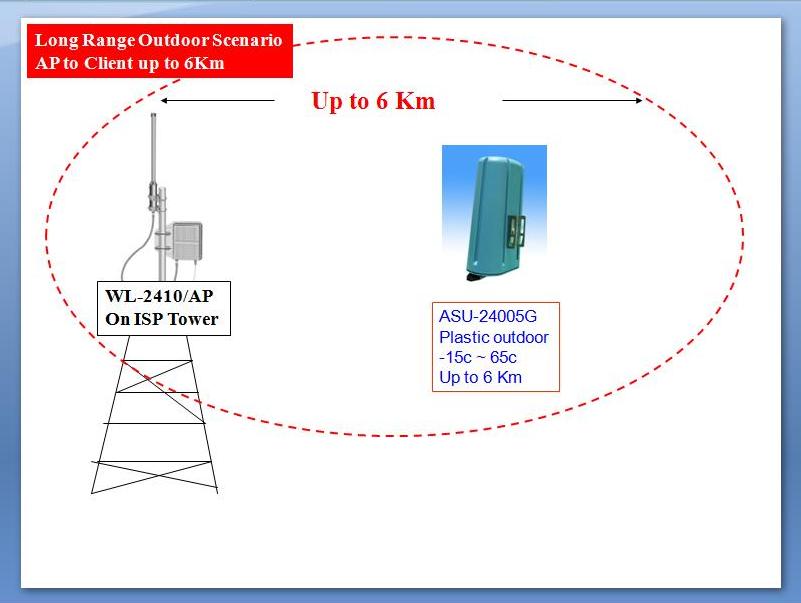 Long Range Outdoor Scenario
AP to Client up to 6Km

Up to 6 Km

WL-2410/AP
On ISP Tower

ASU-24005G
Plastic outdoor
-15c ~ 65c
Up to 6 Km